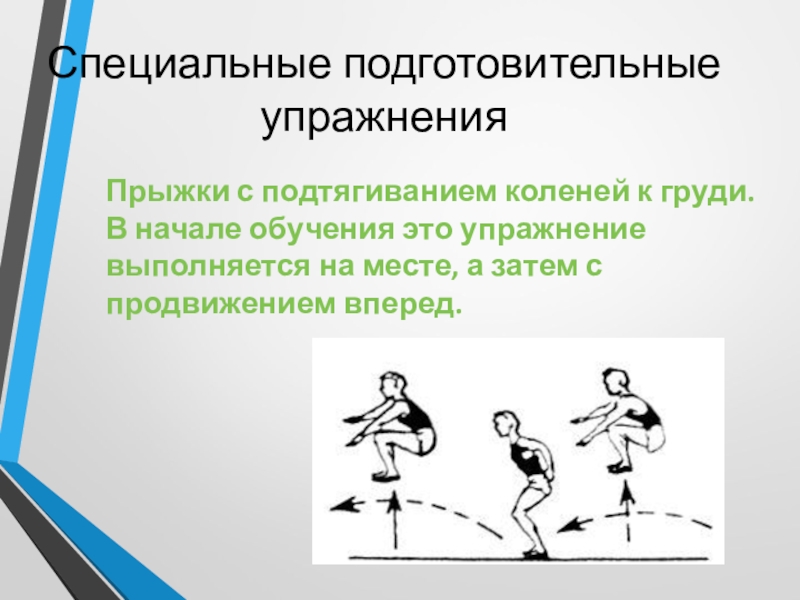 Специальные подготовительные упражнения

Прыжки с подтягиванием коленей к груди. В начале обучения это упражнение выполняется на месте, а затем с продвижением вперед.